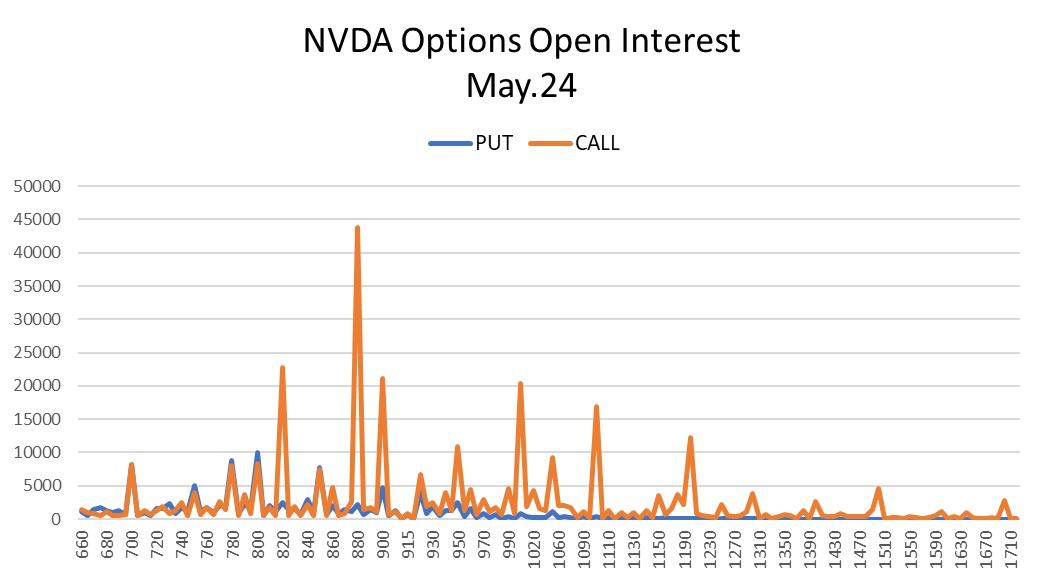 NVDA Options Open Interest
May.24

PUT CALL

50000
45000
40000
35000
30000
25000
20000
15000
10000
5000
0

660
680
700
720
740
760
780
800
820
840
860
880
900
915
930
950
970
990
1020
1060
1090
1110
1130
1150
1190
1230
1270
1310
1350
1390
1430
1470
1510
1550
1590
1630
1670
1710